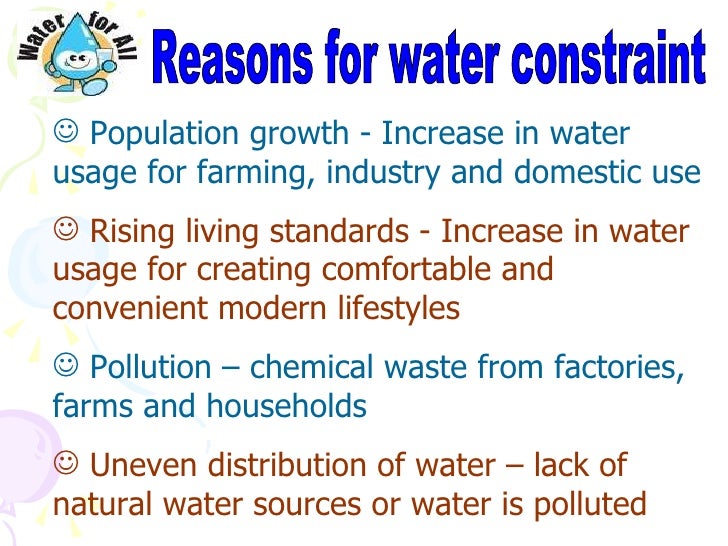 Water for All

Reasons for water constraint

☺ Population growth - Increase in water usage for farming, industry and domestic use

☺ Rising living standards - Increase in water usage for creating comfortable and convenient modern lifestyles

☺ Pollution – chemical waste from factories, farms and households

☺ Uneven distribution of water – lack of natural water sources or water is polluted